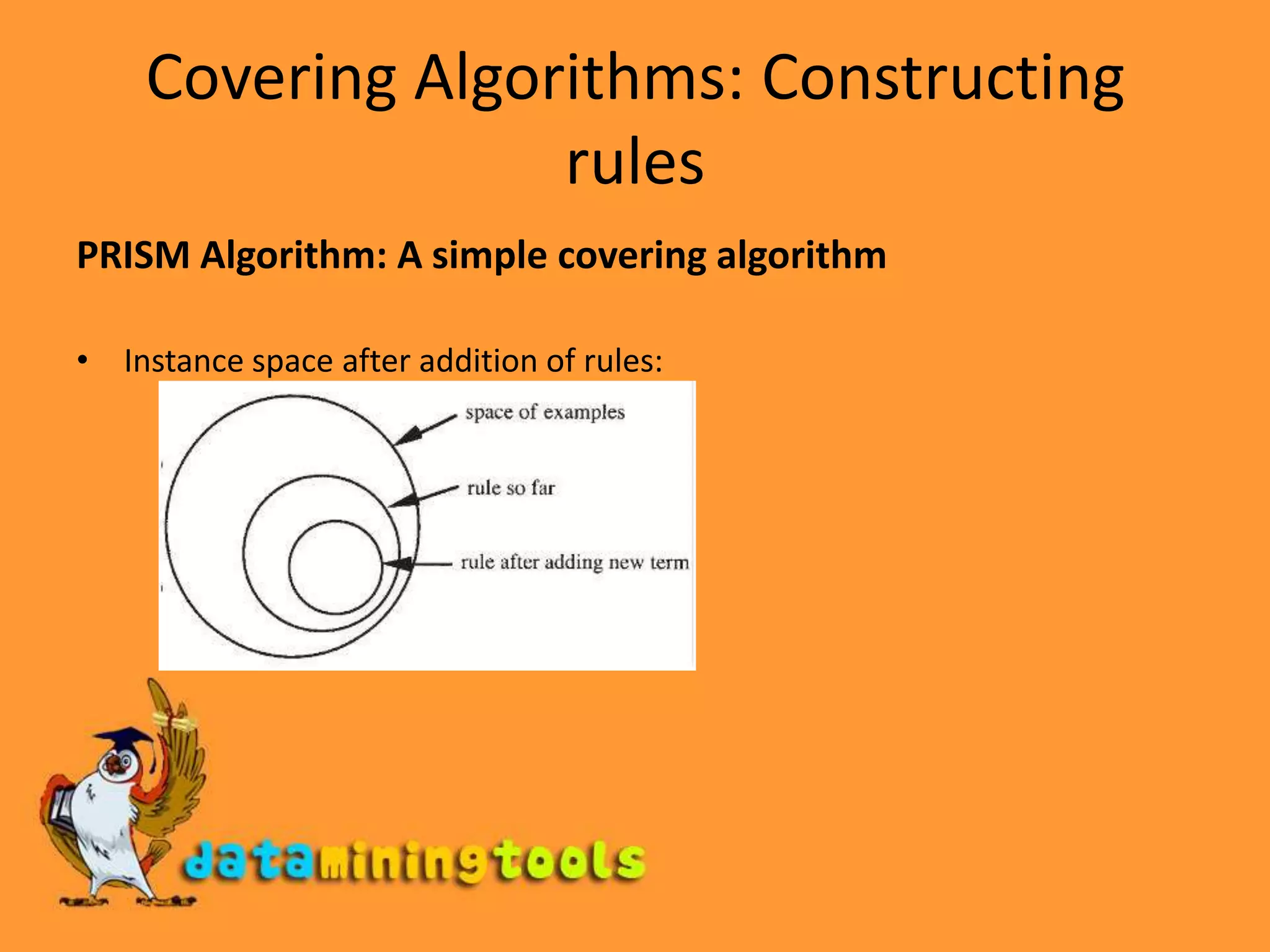 Covering Algorithms: Constructing rules

PRISM Algorithm: A simple covering algorithm

• Instance space after addition of rules:

space of examples

rule so far

rule after adding new term

dataminingtools